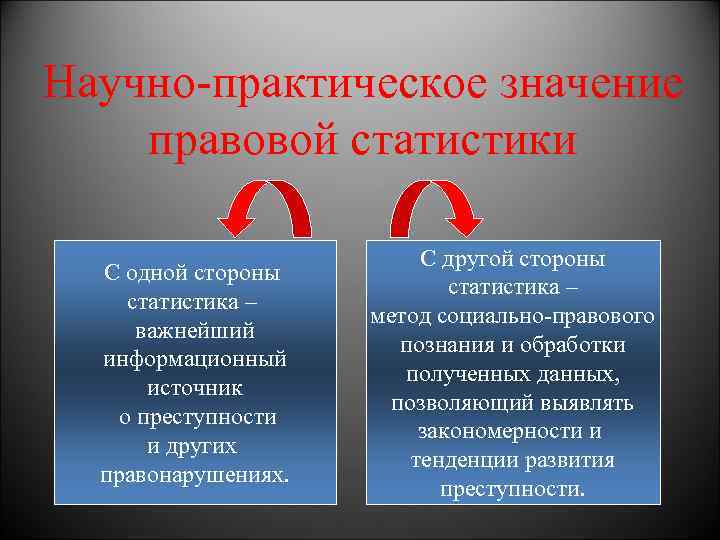 Научно-практическое значение правовой статистики

С одной стороны статистика – важнейший информационный источник о преступности и других правонарушениях.

С другой стороны статистика – метод социально-правового познания и обработки полученных данных, позволяющий выявлять закономерности и тенденции развития преступности.